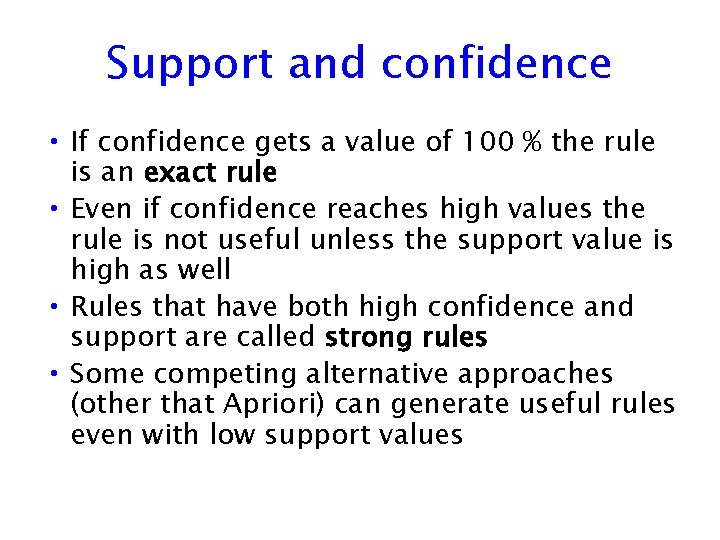 Support and confidence

• If confidence gets a value of 100 % the rule is an exact rule

• Even if confidence reaches high values the rule is not useful unless the support value is high as well

• Rules that have both high confidence and support are called strong rules

• Some competing alternative approaches (other that Apriori) can generate useful rules even with low support values